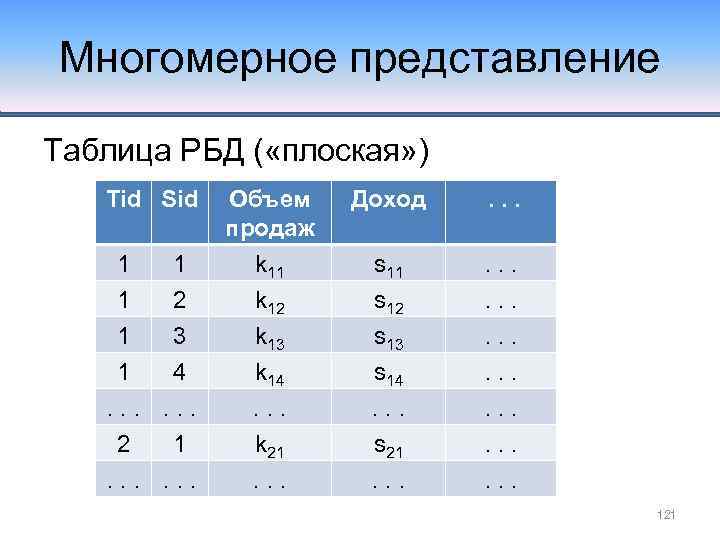 Многомерное представление

Таблица РБД («плоская»)

| Tid | Sid | Объем продаж | Доход | . . . |
|---|---|---|---|---|
| 1 | 1 | $k_{11}$ | $s_{11}$ | . . . |
| 1 | 2 | $k_{12}$ | $s_{12}$ | . . . |
| 1 | 3 | $k_{13}$ | $s_{13}$ | . . . |
| 1 | 4 | $k_{14}$ | $s_{14}$ | . . . |
| . . . | . . . | . . . | . . . | . . . |
| 2 | 1 | $k_{21}$ | $s_{21}$ | . . . |
| . . . | . . . | . . . | . . . | . . . |

121